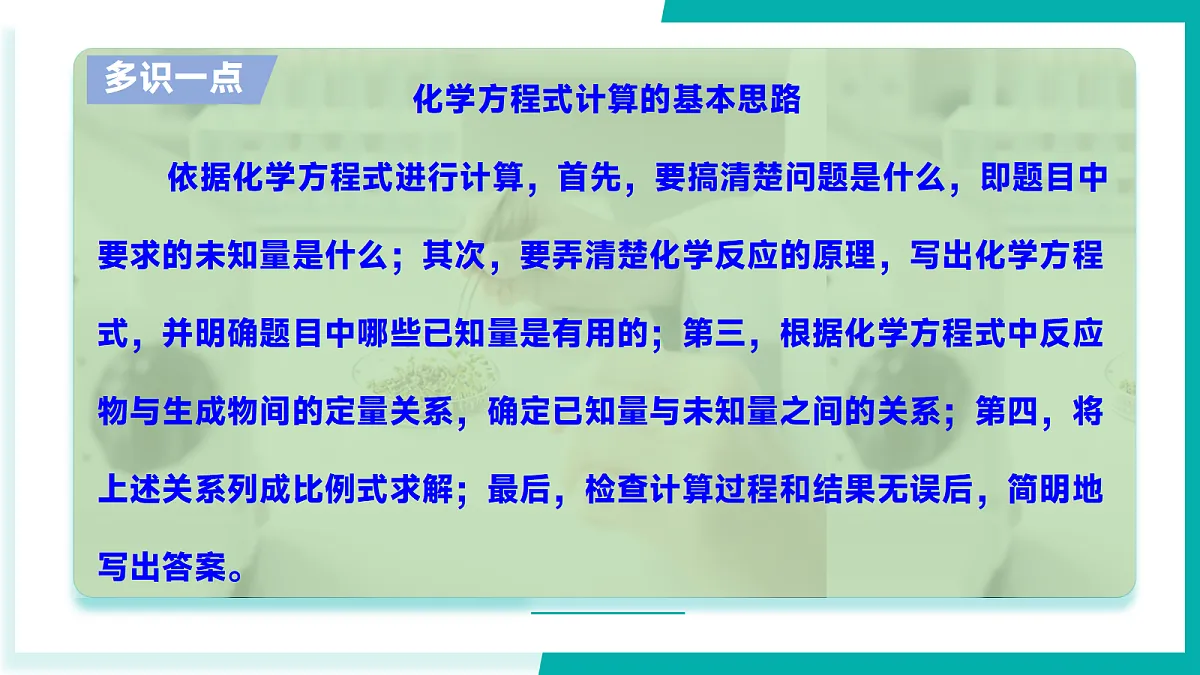 多识一点

化学方程式计算的基本思路

依据化学方程式进行计算，首先，要搞清楚问题是什么，即题目中要求的未知量是什么；其次，要弄清楚化学反应的原理，写出化学方程式，并明确题目中哪些已知量是有用的；第三，根据化学方程式中反应物与生成物间的定量关系，确定已知量与未知量之间的关系；第四，将上述关系列成比例式求解；最后，检查计算过程和结果无误后，简明地写出答案。